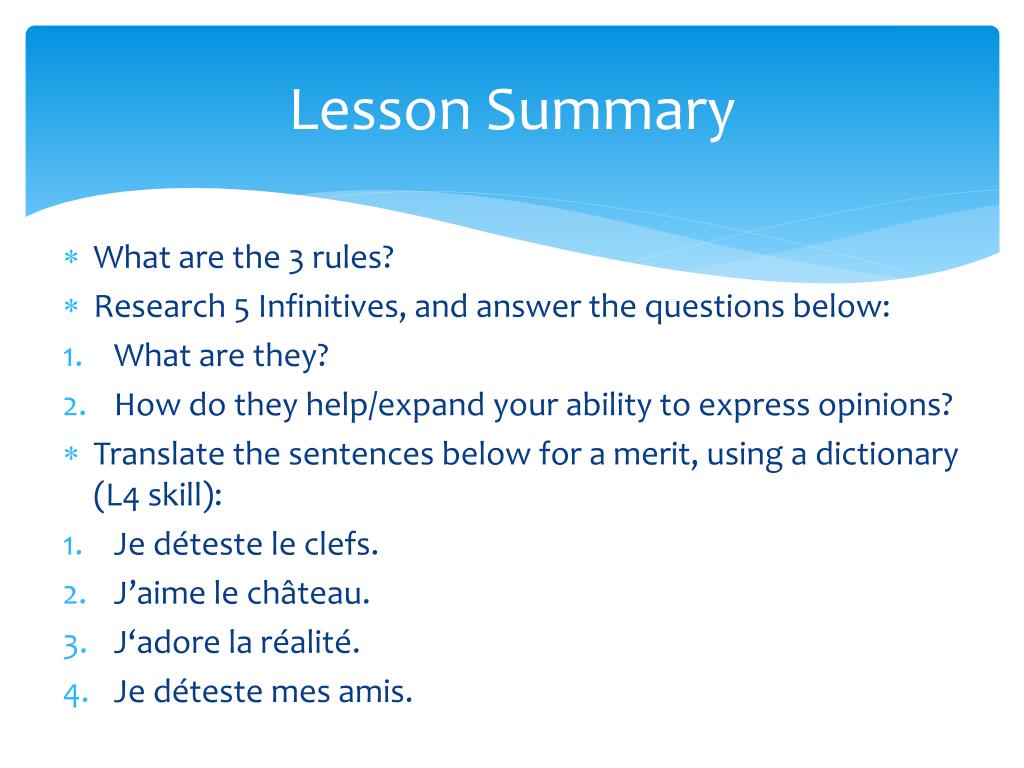 Lesson Summary

* What are the 3 rules?
* Research 5 Infinitives, and answer the questions below:
1. What are they?
2. How do they help/expand your ability to express opinions?
* Translate the sentences below for a merit, using a dictionary (L4 skill):
1. Je déteste le clefs.
2. J’aime le château.
3. J‘adore la réalité.
4. Je déteste mes amis.